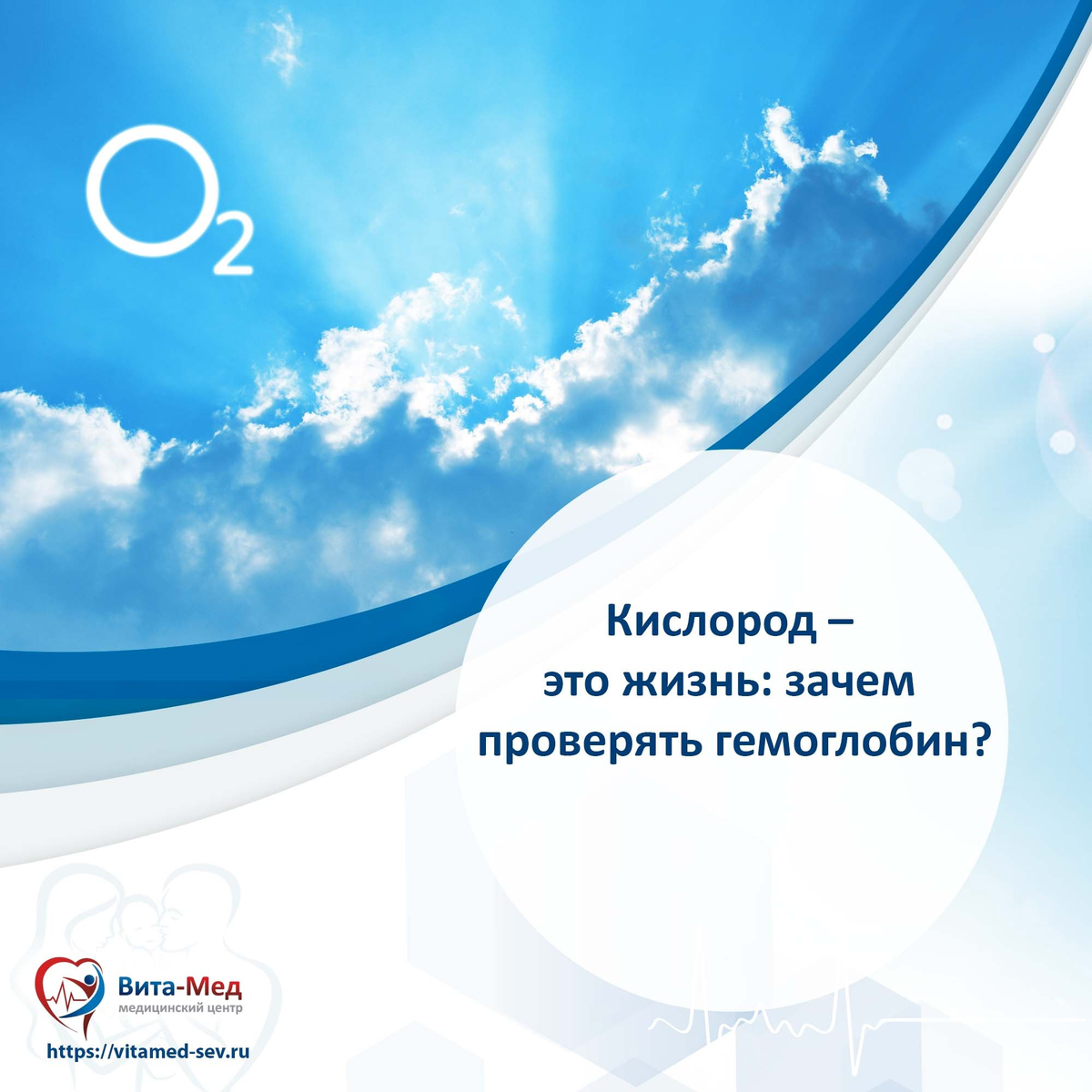 $O_2$

Кислород – это жизнь: зачем проверять гемоглобин?

Вита-Мед
медицинский центр

https://vitamed-sev.ru